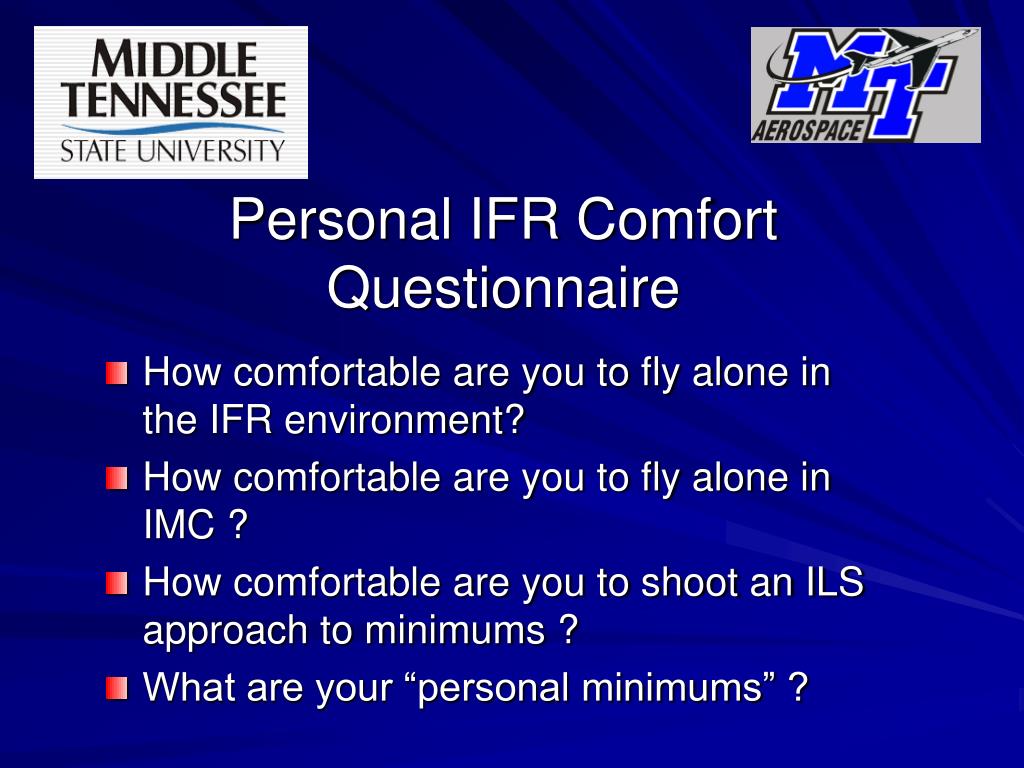 MIDDLE TENNESSEE STATE UNIVERSITY

MT AEROSPACE

Personal IFR Comfort Questionnaire

How comfortable are you to fly alone in the IFR environment?

How comfortable are you to fly alone in IMC ?

How comfortable are you to shoot an ILS approach to minimums ?

What are your “personal minimums” ?